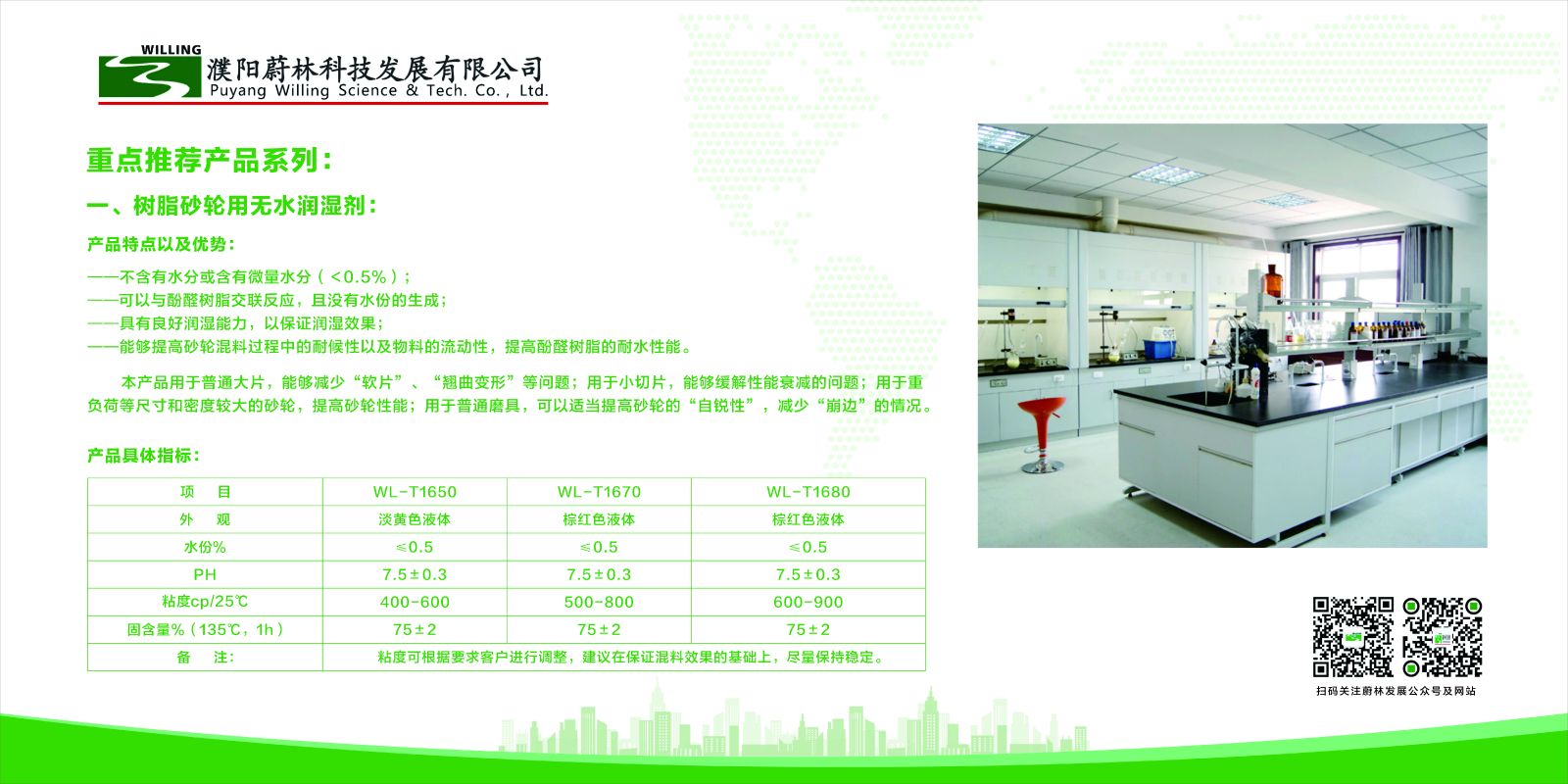 WILLING
濮阳蔚林科技发展有限公司
Puyang Willing Science & Tech. Co., Ltd.

重点推荐产品系列：

一、树脂砂轮用无水润湿剂：

产品特点以及优势：

——不含有水分或含有微量水分（<0.5%）；
——可以与酚醛树脂交联反应，且没有水份的生成；
——具有良好润湿能力，以保证润湿效果；
——能够提高砂轮混料过程中的耐候性以及物料的流动性，提高酚醛树脂的耐水性能。

本产品用于普通大片，能够减少“软片”、“翘曲变形”等问题；用于小切片，能够缓解性能衰减的问题；用于重负荷等尺寸和密度较大的砂轮，提高砂轮性能；用于普通磨具，可以适当提高砂轮的“自锐性”，减少“崩边”的情况。

产品具体指标：

| 项　目 | WL-T1650 | WL-T1670 | WL-T1680 |
|---|---|---|---|
| 外　观 | 淡黄色液体 | 棕红色液体 | 棕红色液体 |
| 水份% | ≤0.5 | ≤0.5 | ≤0.5 |
| PH | 7.5±0.3 | 7.5±0.3 | 7.5±0.3 |
| 粘度cp/25℃ | 400-600 | 500-800 | 600-900 |
| 固含量%（135℃，1h） | 75±2 | 75±2 | 75±2 |
| 备　注： | 粘度可根据要求客户进行调整，建议在保证混料效果的基础上，尽量保持稳定。 | | |

扫码关注蔚林发展公众号及网站